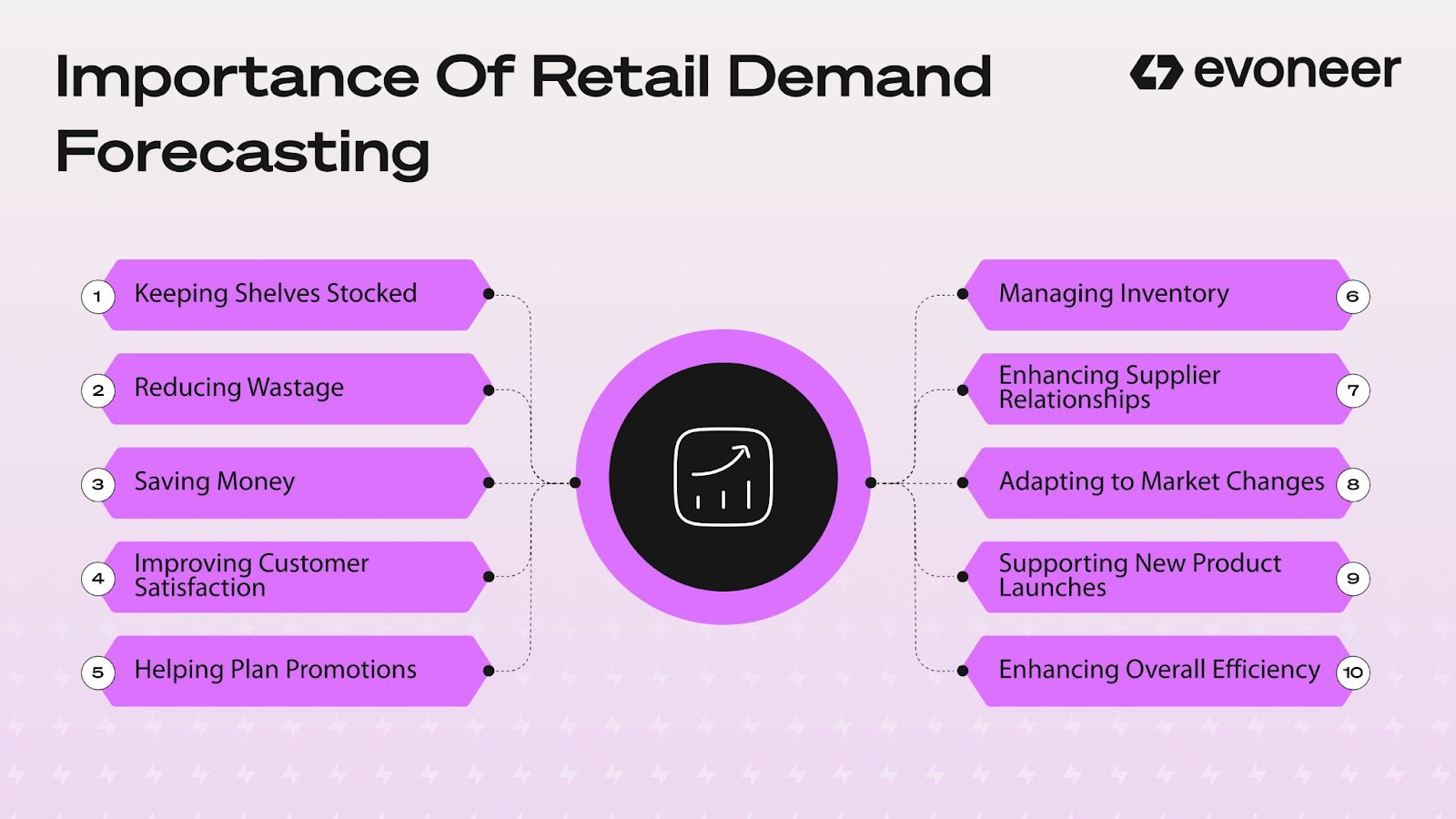 Importance Of Retail Demand Forecasting

evoneer

1 Keeping Shelves Stocked

2 Reducing Wastage

3 Saving Money

4 Improving Customer Satisfaction

5 Helping Plan Promotions

Managing Inventory 6

Enhancing Supplier Relationships 7

Adapting to Market Changes 8

Supporting New Product Launches 9

Enhancing Overall Efficiency 10